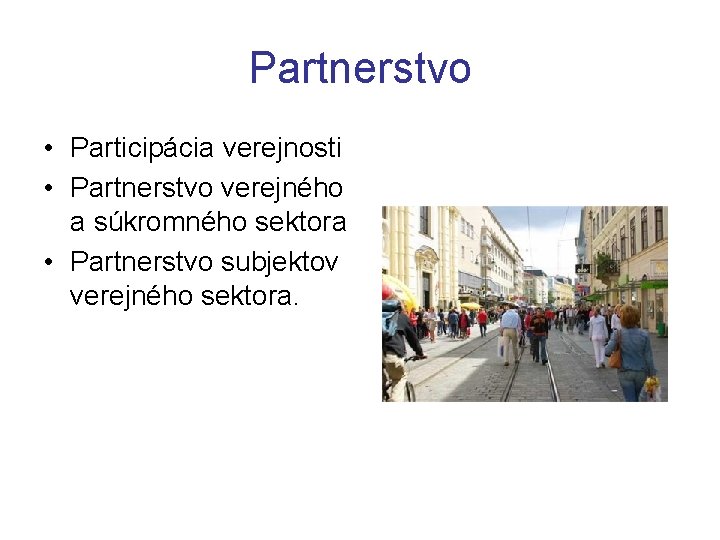 Partnerstvo

• Participácia verejnosti
• Partnerstvo verejného a súkromného sektora
• Partnerstvo subjektov verejného sektora.